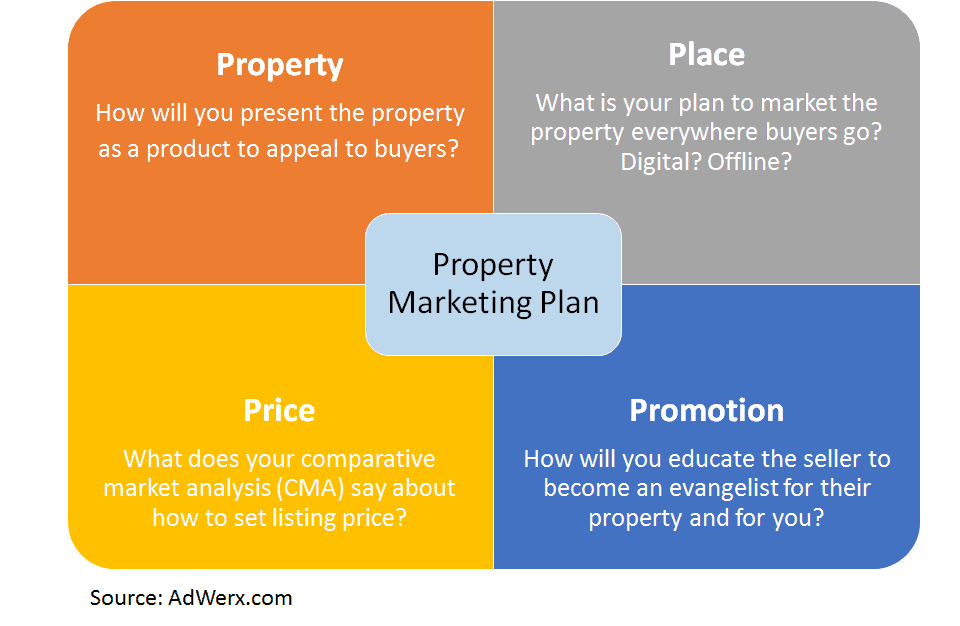 Property
How will you present the property as a product to appeal to buyers?

Place
What is your plan to market the property everywhere buyers go? Digital? Offline?

Property Marketing Plan

Price
What does your comparative market analysis (CMA) say about how to set listing price?

Promotion
How will you educate the seller to become an evangelist for their property and for you?

Source: AdWerx.com